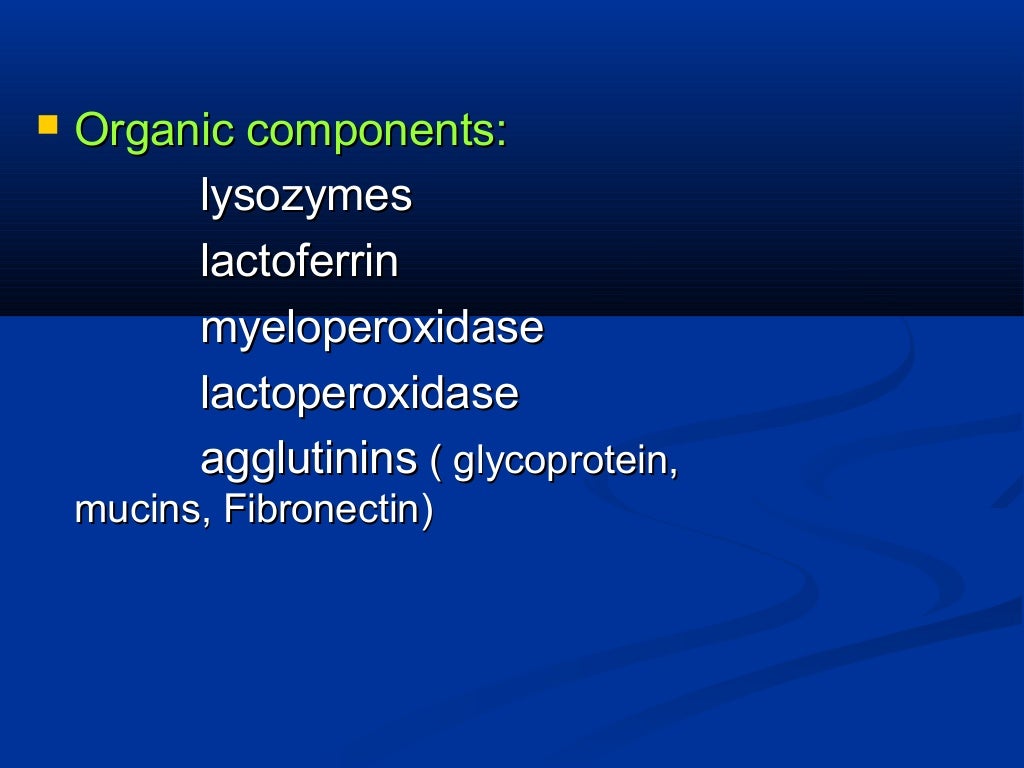 Organic components:
lysozymes
lactoferrin
myeloperoxidase
lactoperoxidase
agglutinins ( glycoprotein, mucins, Fibronectin)